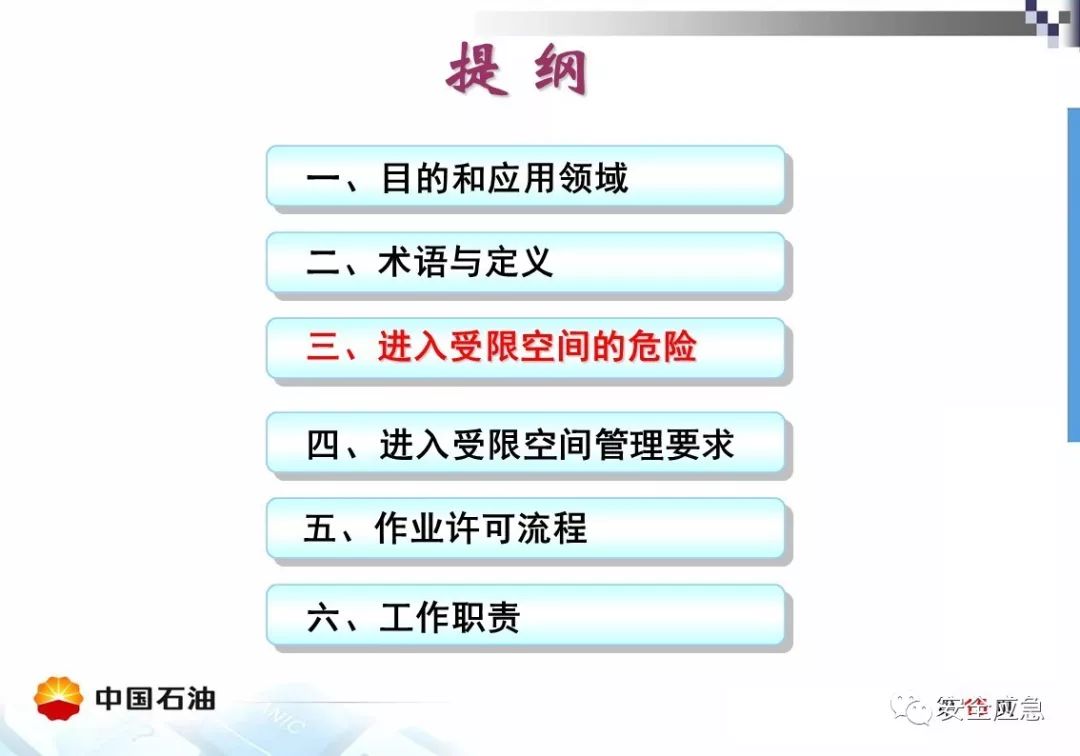 提 纲

一、目的和应用领域

二、术语与定义

三、进入受限空间的危险

四、进入受限空间管理要求

五、作业许可流程

六、工作职责

中国石油

安全应急